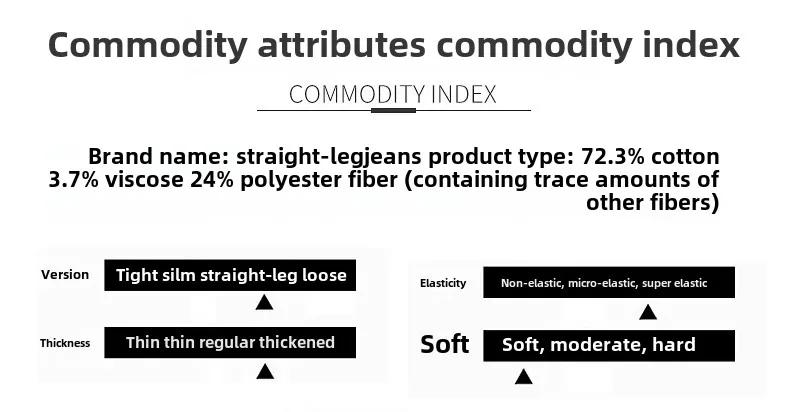 Commodity attributes commodity index

COMMODITY INDEX

Brand name: straight-legjeans product type: 72.3% cotton 3.7% viscose 24% polyester fiber (containing trace amounts of other fibers)

Version Tight silm straight-leg loose

Thickness Thin thin regular thickened

Elasticity Non-elastic, micro-elastic, super elastic

Soft Soft, moderate, hard